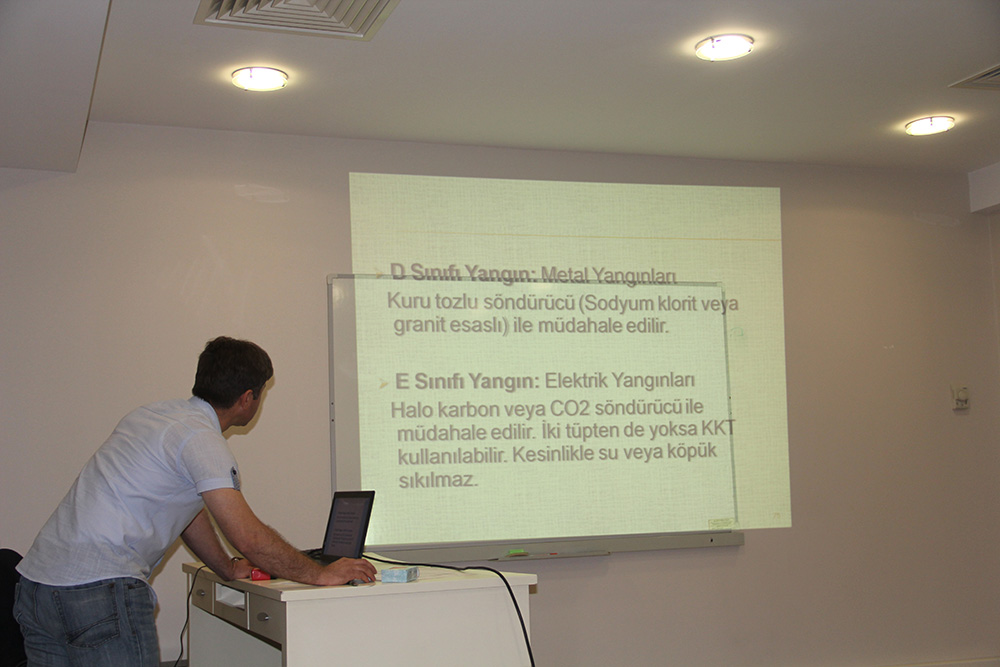 D Sınıfı Yangın: Metal Yangınları
Kuru tozlu söndürücü (Sodyum klorit veya granit esaslı) ile müdahale edilir.

E Sınıfı Yangın: Elektrik Yangınları
Halo karbon veya CO2 söndürücü ile müdahale edilir. İki tüpten de yoksa KKT kullanılabilir. Kesinlikle su veya köpük sıkılmaz.